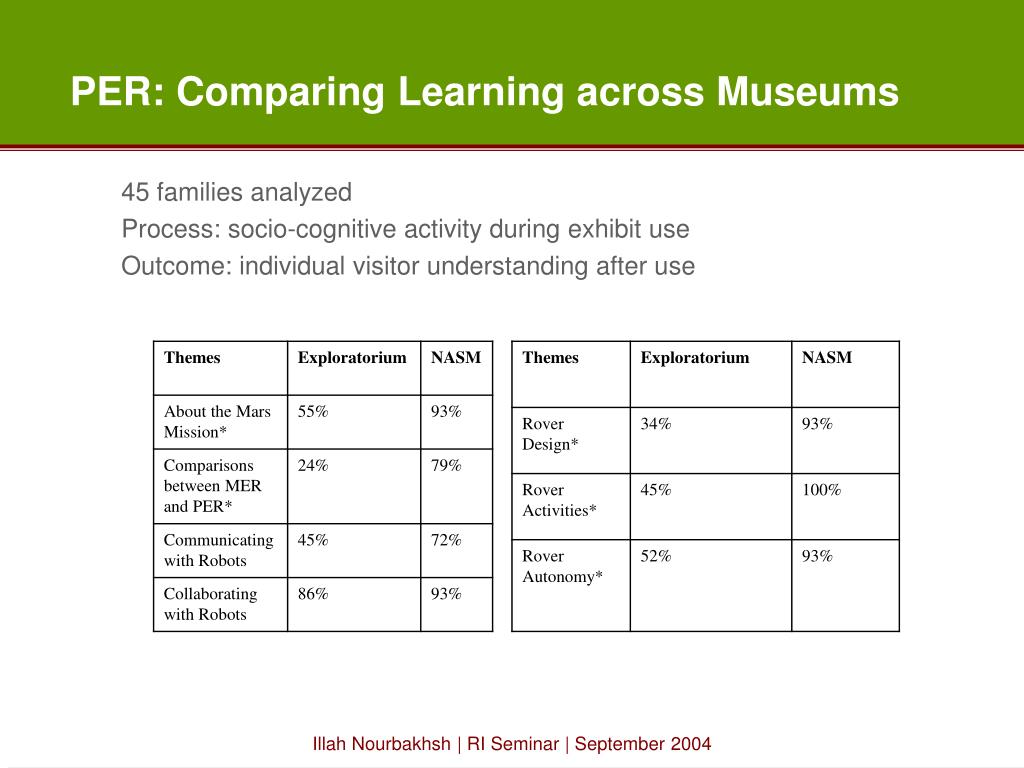 PER: Comparing Learning across Museums

45 families analyzed
Process: socio-cognitive activity during exhibit use
Outcome: individual visitor understanding after use

| Themes | Exploratorium | NASM |
|---|---|---|
| About the Mars Mission* | 55% | 93% |
| Comparisons between MER and PER* | 24% | 79% |
| Communicating with Robots | 45% | 72% |
| Collaborating with Robots | 86% | 93% |

| Themes | Exploratorium | NASM |
|---|---|---|
| Rover Design* | 34% | 93% |
| Rover Activities* | 45% | 100% |
| Rover Autonomy* | 52% | 93% |

Illah Nourbakhsh | RI Seminar | September 2004